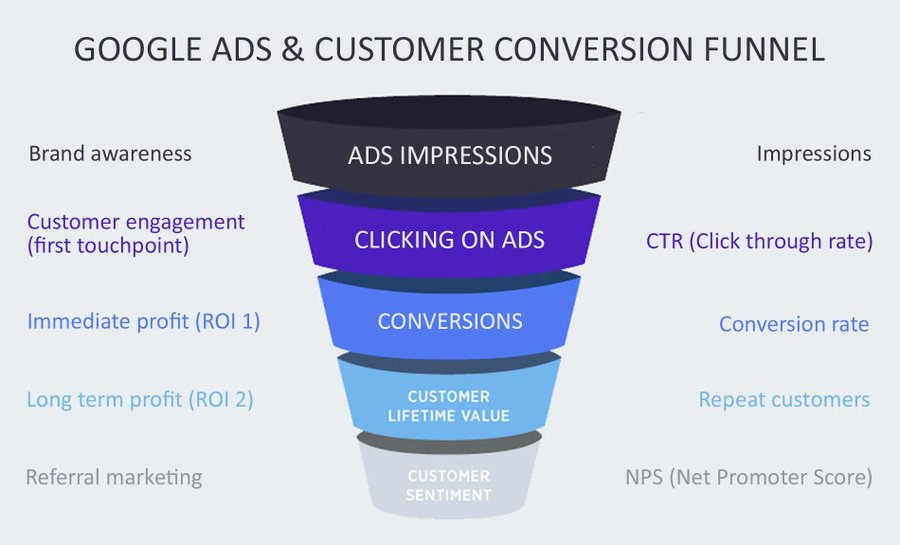 GOOGLE ADS & CUSTOMER CONVERSION FUNNEL

Brand awareness

ADS IMPRESSIONS

Impressions

Customer engagement (first touchpoint)

CLICKING ON ADS

CTR (Click through rate)

Immediate profit (ROI 1)

CONVERSIONS

Conversion rate

Long term profit (ROI 2)

CUSTOMER LIFETIME VALUE

Repeat customers

Referral marketing

CUSTOMER SENTIMENT

NPS (Net Promoter Score)